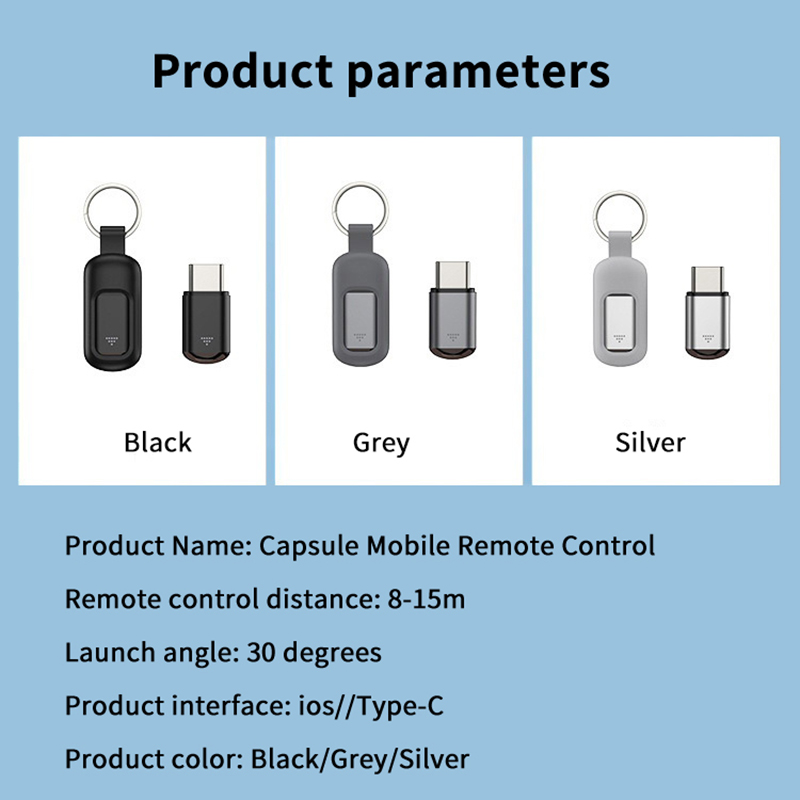 Product parameters

Black

Grey

Silver

Product Name: Capsule Mobile Remote Control

Remote control distance: 8-15m

Launch angle: 30 degrees

Product interface: ios//Type-C

Product color: Black/Grey/Silver